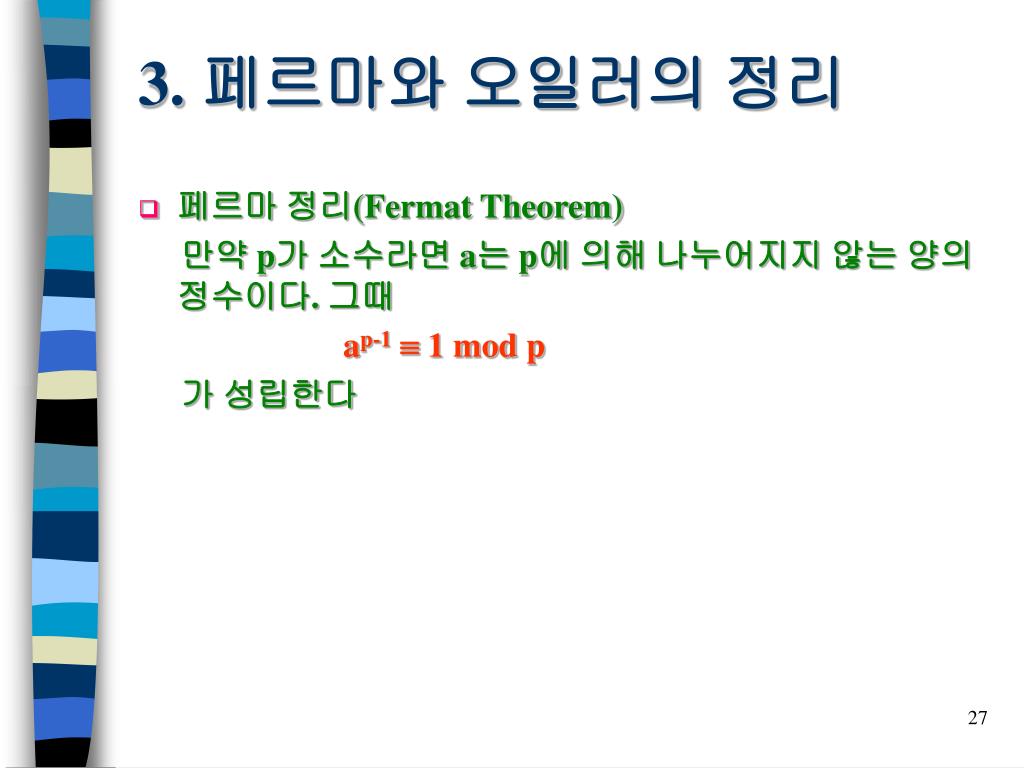 3. 페르마와 오일러의 정리

페르마 정리(Fermat Theorem)

만약 p가 소수라면 a는 p에 의해 나누어지지 않는 양의 정수이다. 그때

$a^{p-1} \equiv 1 \bmod p$

가 성립한다

27